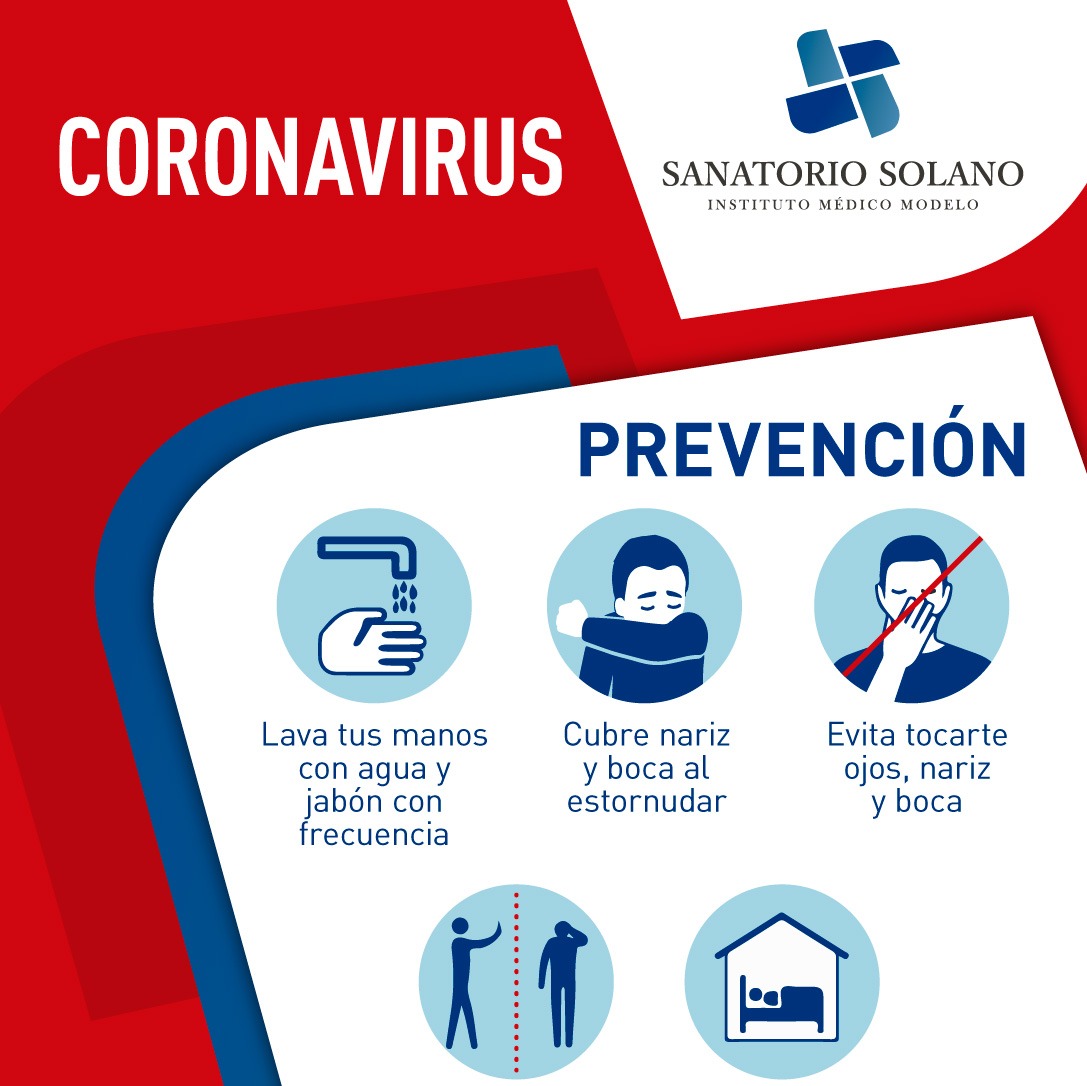 CORONAVIRUS

SANATORIO SOLANO
INSTITUTO MÉDICO MODELO

PREVENCIÓN

Lava tus manos con agua y jabón con frecuencia

Cubre nariz y boca al estornudar

Evita tocarte ojos, nariz y boca